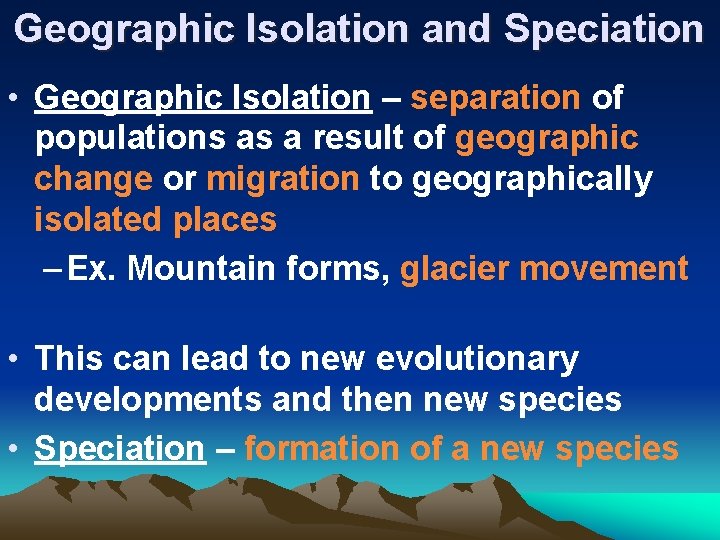 Geographic Isolation and Speciation

• Geographic Isolation – separation of populations as a result of geographic change or migration to geographically isolated places

– Ex. Mountain forms, glacier movement

• This can lead to new evolutionary developments and then new species

• Speciation – formation of a new species